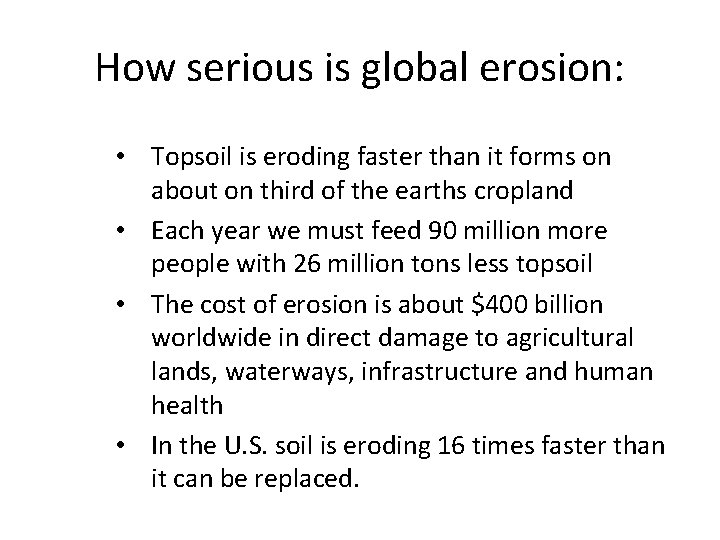 How serious is global erosion:

• Topsoil is eroding faster than it forms on about on third of the earths cropland
• Each year we must feed 90 million more people with 26 million tons less topsoil
• The cost of erosion is about \$400 billion worldwide in direct damage to agricultural lands, waterways, infrastructure and human health
• In the U.S. soil is eroding 16 times faster than it can be replaced.